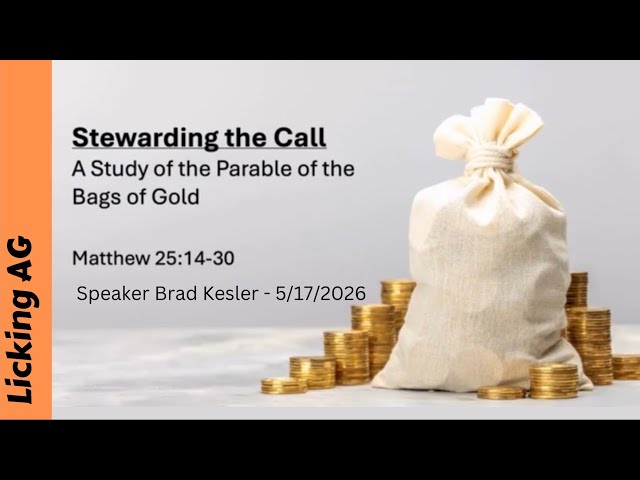 Licking AG

Stewarding the Call
A Study of the Parable of the Bags of Gold

Matthew 25:14-30

Speaker Brad Kesler - 5/17/2026